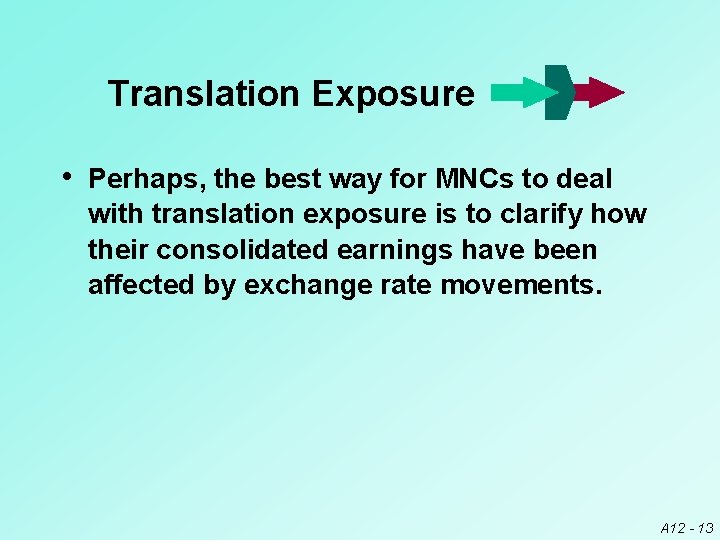 Translation Exposure

• Perhaps, the best way for MNCs to deal with translation exposure is to clarify how their consolidated earnings have been affected by exchange rate movements.

A12 - 13